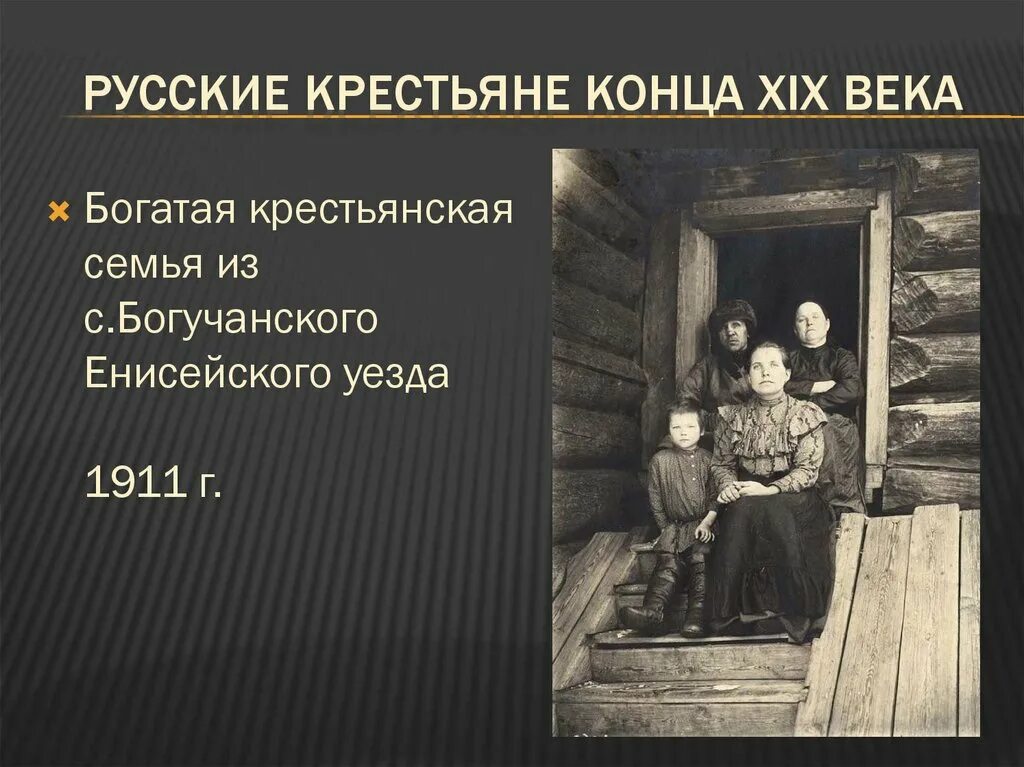 РУССКИЕ КРЕСТЬЯНЕ КОНЦА XIX ВЕКА

Богатая крестьянская семья из с.Богучанского Енисейского уезда

1911 г.